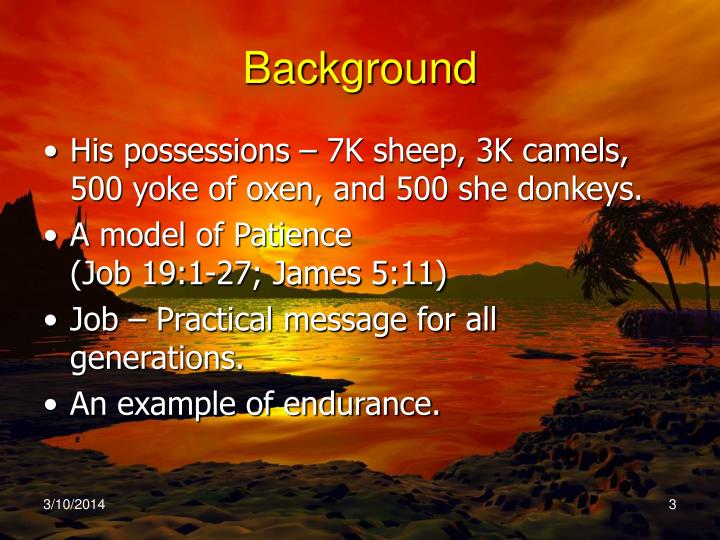 Background

• His possessions – 7K sheep, 3K camels, 500 yoke of oxen, and 500 she donkeys.
• A model of Patience (Job 19:1-27; James 5:11)
• Job – Practical message for all generations.
• An example of endurance.

3/10/2014

3